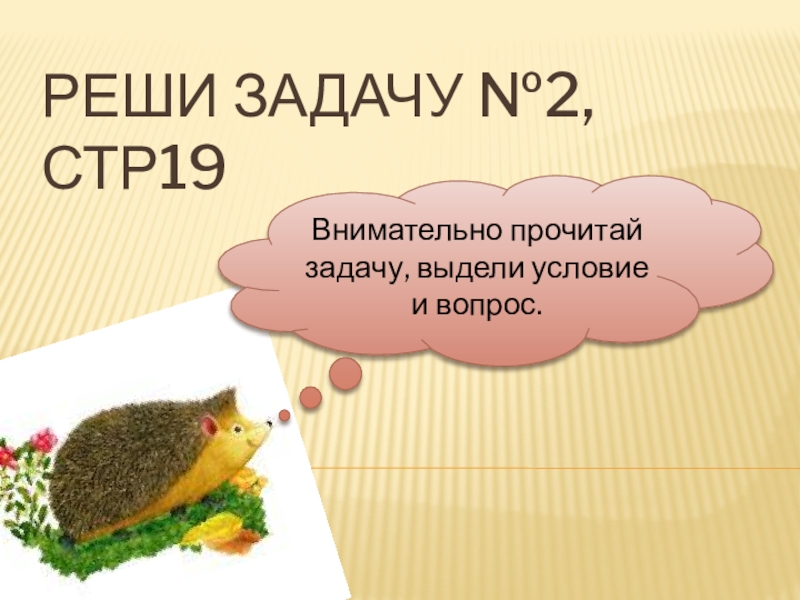 РЕШИ ЗАДАЧУ №2, СТР19

Внимательно прочитай задачу, выдели условие и вопрос.